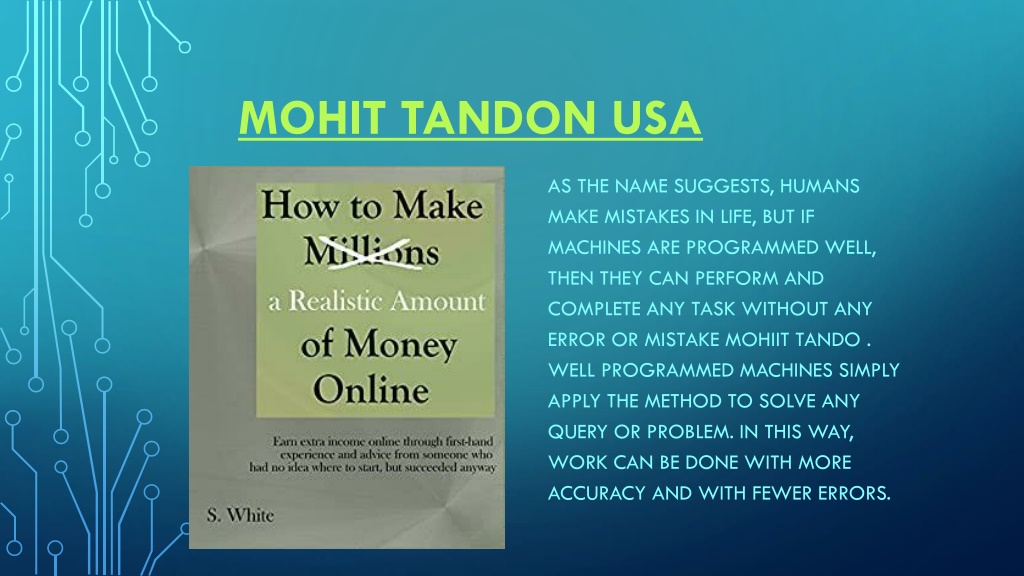 MOHIT TANDON USA

How to Make Millions a Realistic Amount of Money Online

Earn extra income online through first-hand experience and advice from someone who had no idea where to start, but succeeded anyway

S. White

AS THE NAME SUGGESTS, HUMANS MAKE MISTAKES IN LIFE, BUT IF MACHINES ARE PROGRAMMED WELL, THEN THEY CAN PERFORM AND COMPLETE ANY TASK WITHOUT ANY ERROR OR MISTAKE MOHIIT TANDO . WELL PROGRAMMED MACHINES SIMPLY APPLY THE METHOD TO SOLVE ANY QUERY OR PROBLEM. IN THIS WAY, WORK CAN BE DONE WITH MORE ACCURACY AND WITH FEWER ERRORS.